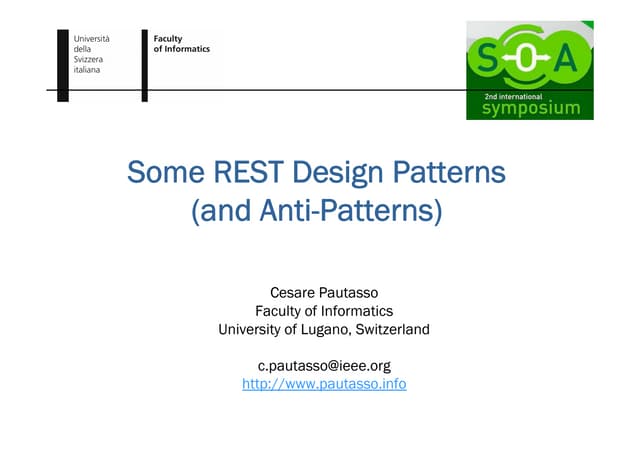 Università della Svizzera italiana

Faculty of Informatics

SOA
2nd international
symposium

Some REST Design Patterns (and Anti-Patterns)

Cesare Pautasso
Faculty of Informatics
University of Lugano, Switzerland

c.pautasso@ieee.org
http://www.pautasso.info